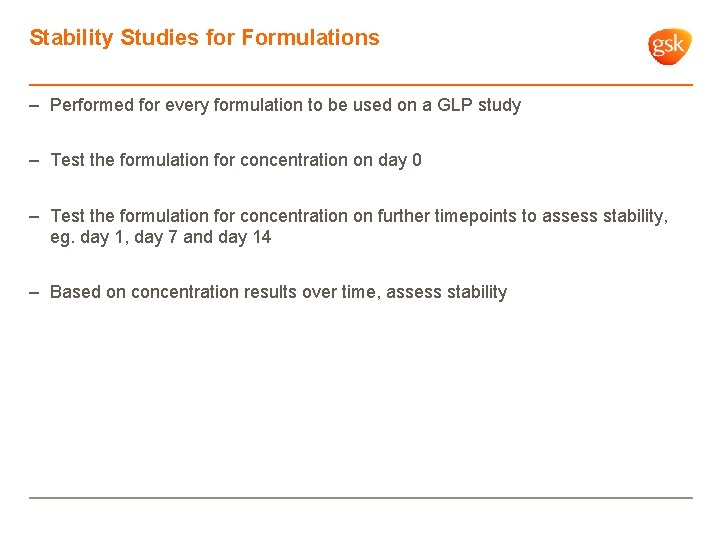 Stability Studies for Formulations

gsk

– Performed for every formulation to be used on a GLP study

– Test the formulation for concentration on day 0

– Test the formulation for concentration on further timepoints to assess stability, eg. day 1, day 7 and day 14

– Based on concentration results over time, assess stability